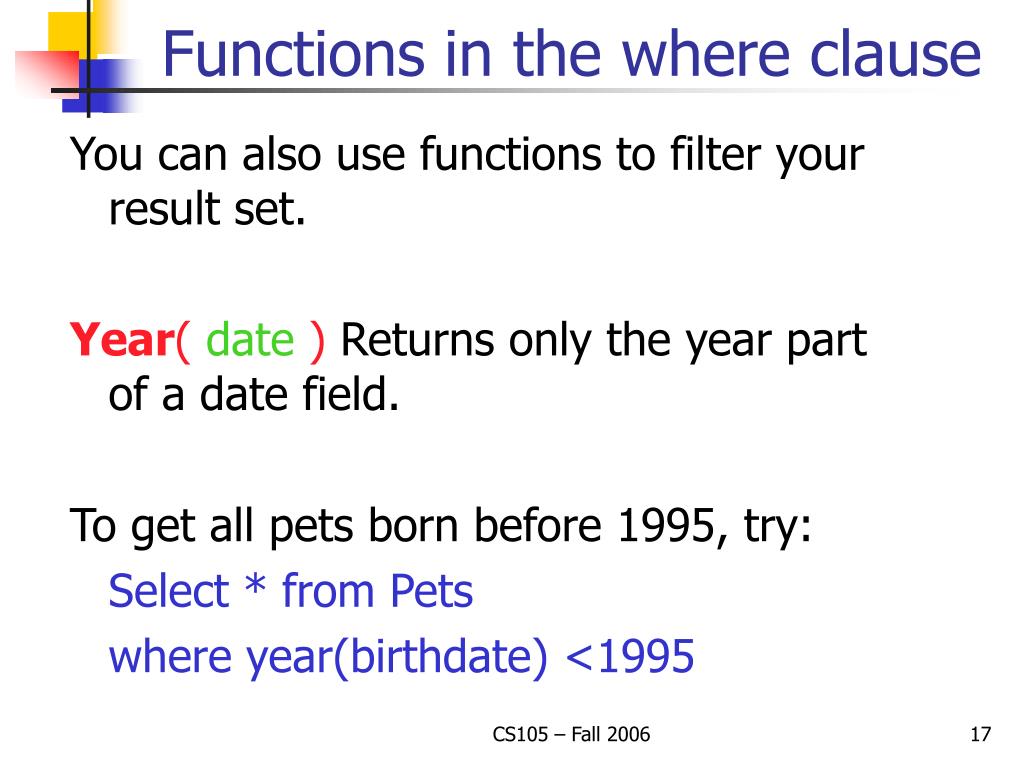 Functions in the where clause

You can also use functions to filter your result set.

Year( date ) Returns only the year part of a date field.

To get all pets born before 1995, try:

Select * from Pets

where year(birthdate) <1995

CS105 – Fall 2006

17